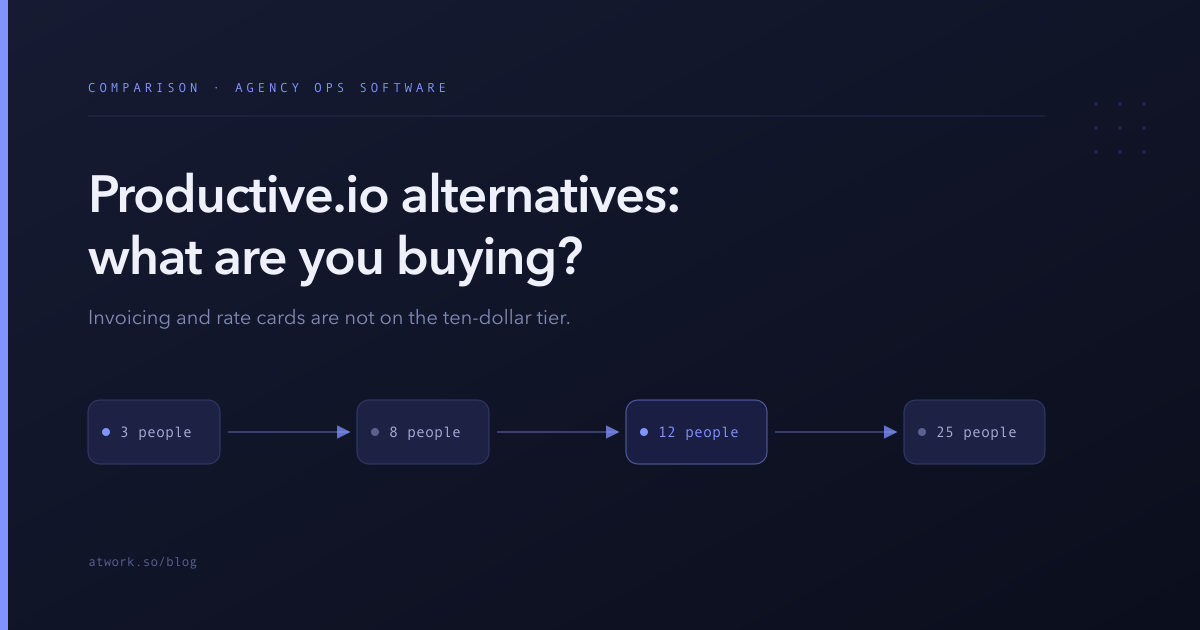 COMPARISON · AGENCY OPS SOFTWARE

Productive.io alternatives: what are you buying?

Invoicing and rate cards are not on the ten-dollar tier.

3 people

8 people

12 people

25 people

atwork.so/blog